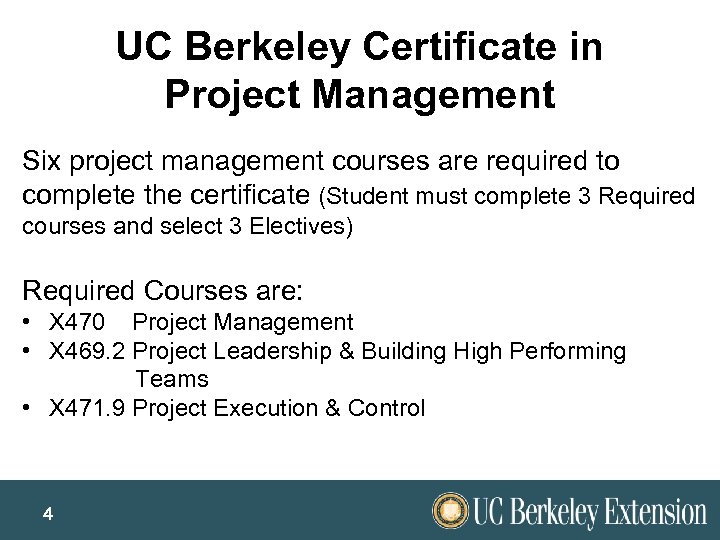 UC Berkeley Certificate in Project Management

Six project management courses are required to complete the certificate (Student must complete 3 Required courses and select 3 Electives)

Required Courses are:
• X470 Project Management
• X469.2 Project Leadership & Building High Performing Teams
• X471.9 Project Execution & Control

4

UC Berkeley Extension